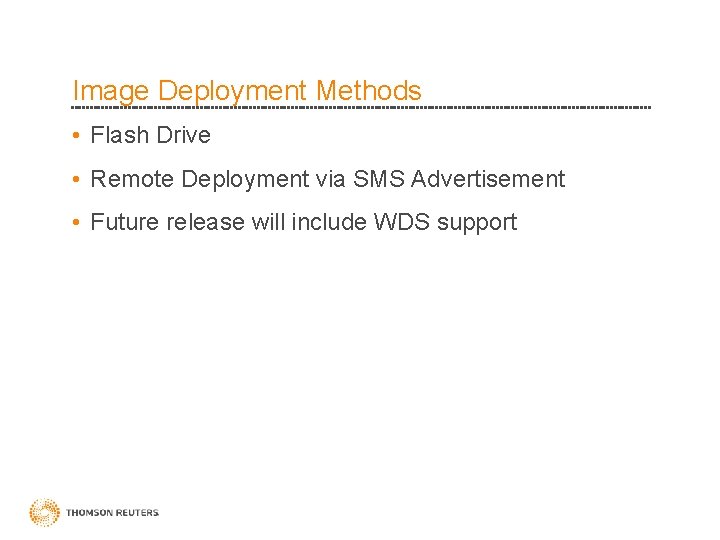 Image Deployment Methods

• Flash Drive
• Remote Deployment via SMS Advertisement
• Future release will include WDS support

THOMSON REUTERS